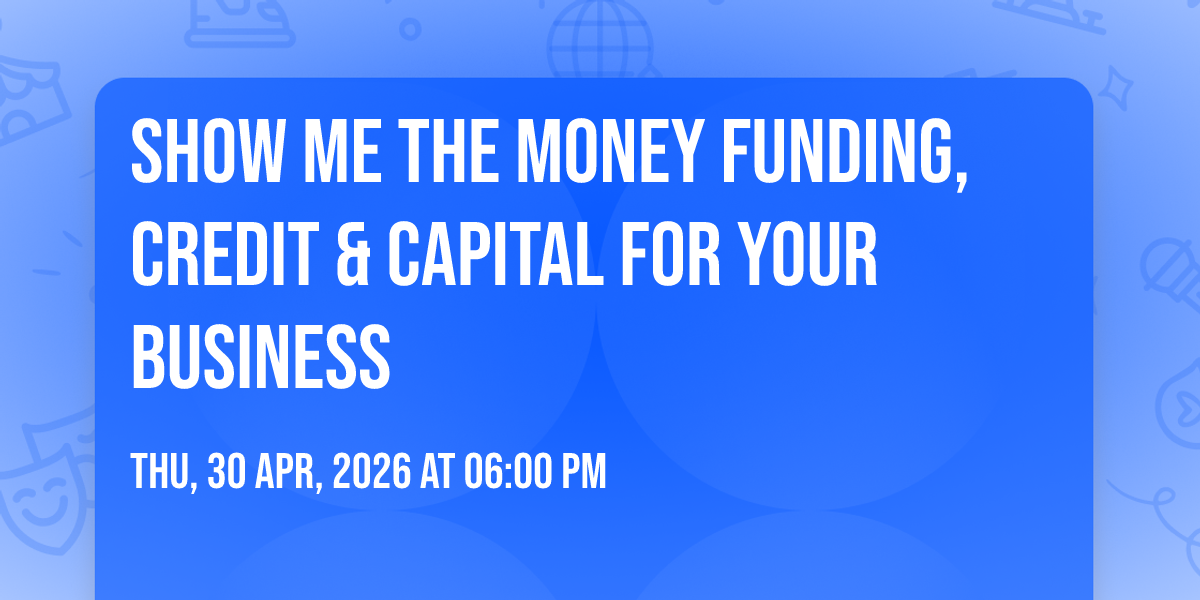 SHOW ME THE MONEY FUNDING, CREDIT & CAPITAL FOR YOUR BUSINESS

THU, 30 APR, 2026 AT 06:00 PM